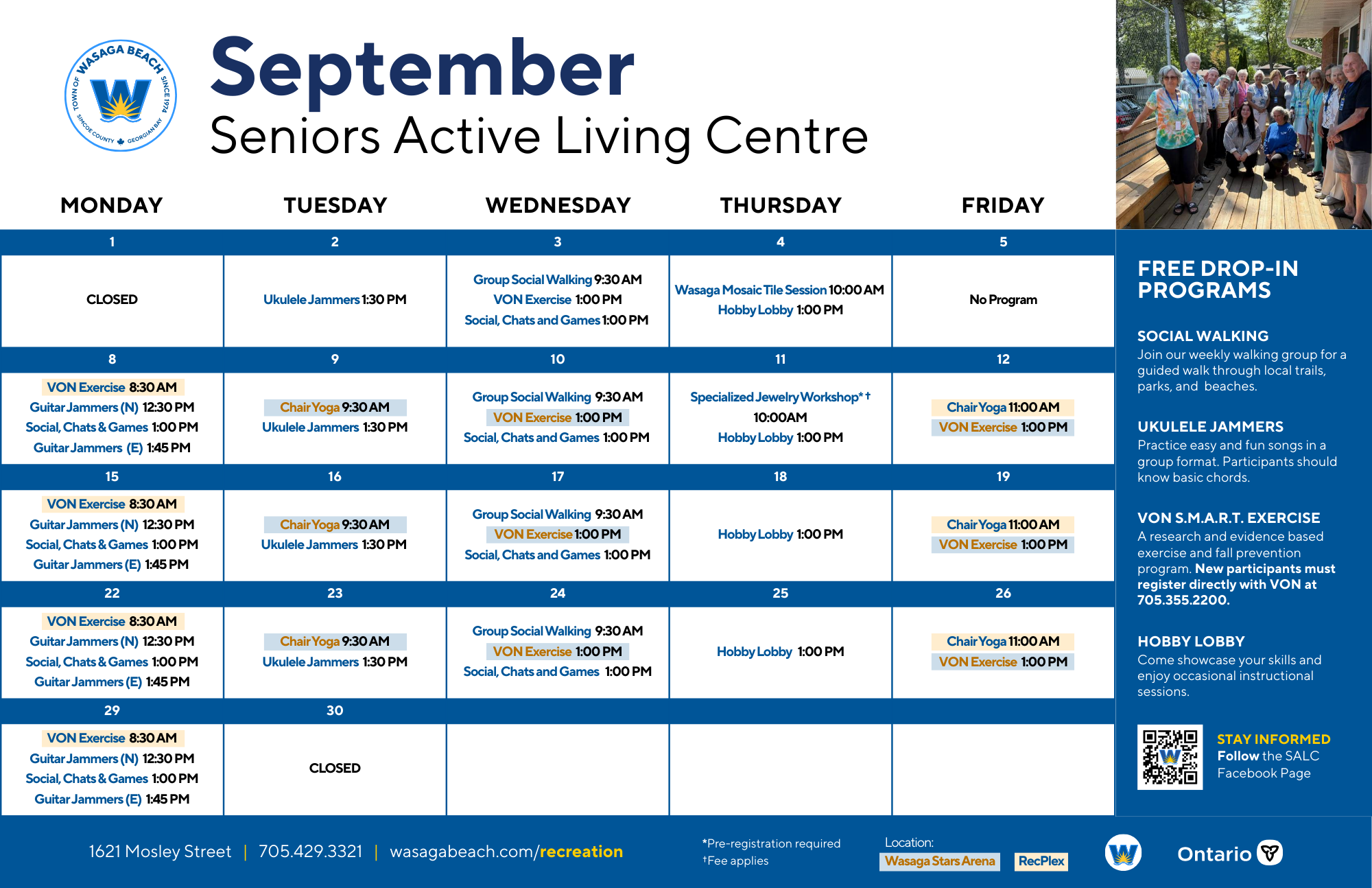 TOWN OF WASAGA BEACH SINCE 1974
SIMCOE COUNTY GEORGIAN BAY

September
Seniors Active Living Centre

| MONDAY | TUESDAY | WEDNESDAY | THURSDAY | FRIDAY |
|---|---|---|---|---|
| 1 | 2 | 3 | 4 | 5 |
| CLOSED | Ukulele Jammers 1:30 PM | Group Social Walking 9:30 AM VON Exercise 1:00 PM Social, Chats and Games 1:00 PM | Wasaga Mosaic Tile Session 10:00 AM Hobby Lobby 1:00 PM | No Program |
| 8 | 9 | 10 | 11 | 12 |
| VON Exercise 8:30 AM Guitar Jammers (N) 12:30 PM Social, Chats & Games 1:00 PM Guitar Jammers (E) 1:45 PM | Chair Yoga 9:30 AM Ukulele Jammers 1:30 PM | Group Social Walking 9:30 AM VON Exercise 1:00 PM Social, Chats and Games 1:00 PM | Specialized Jewelry Workshop*† 10:00AM Hobby Lobby 1:00 PM | Chair Yoga 11:00 AM VON Exercise 1:00 PM |
| 15 | 16 | 17 | 18 | 19 |
| VON Exercise 8:30 AM Guitar Jammers (N) 12:30 PM Social, Chats & Games 1:00 PM Guitar Jammers (E) 1:45 PM | Chair Yoga 9:30 AM Ukulele Jammers 1:30 PM | Group Social Walking 9:30 AM VON Exercise 1:00 PM Social, Chats and Games 1:00 PM | Hobby Lobby 1:00 PM | Chair Yoga 11:00 AM VON Exercise 1:00 PM |
| 22 | 23 | 24 | 25 | 26 |
| VON Exercise 8:30 AM Guitar Jammers (N) 12:30 PM Social, Chats & Games 1:00 PM Guitar Jammers (E) 1:45 PM | Chair Yoga 9:30 AM Ukulele Jammers 1:30 PM | Group Social Walking 9:30 AM VON Exercise 1:00 PM Social, Chats and Games 1:00 PM | Hobby Lobby 1:00 PM | Chair Yoga 11:00 AM VON Exercise 1:00 PM |
| 29 | 30 | | | |
| VON Exercise 8:30 AM Guitar Jammers (N) 12:30 PM Social, Chats & Games 1:00 PM Guitar Jammers (E) 1:45 PM | CLOSED | | | |

FREE DROP-IN PROGRAMS

SOCIAL WALKING
Join our weekly walking group for a guided walk through local trails, parks, and beaches.

UKULELE JAMMERS
Practice easy and fun songs in a group format. Participants should know basic chords.

VON S.M.A.R.T. EXERCISE
A research and evidence based exercise and fall prevention program. New participants must register directly with VON at 705.355.2200.

HOBBY LOBBY
Come showcase your skills and enjoy occasional instructional sessions.

STAY INFORMED
Follow the SALC Facebook Page

1621 Mosley Street | 705.429.3321 | wasagabeach.com/recreation

*Pre-registration required
†Fee applies

Location:
Wasaga Stars Arena RecPlex

Ontario